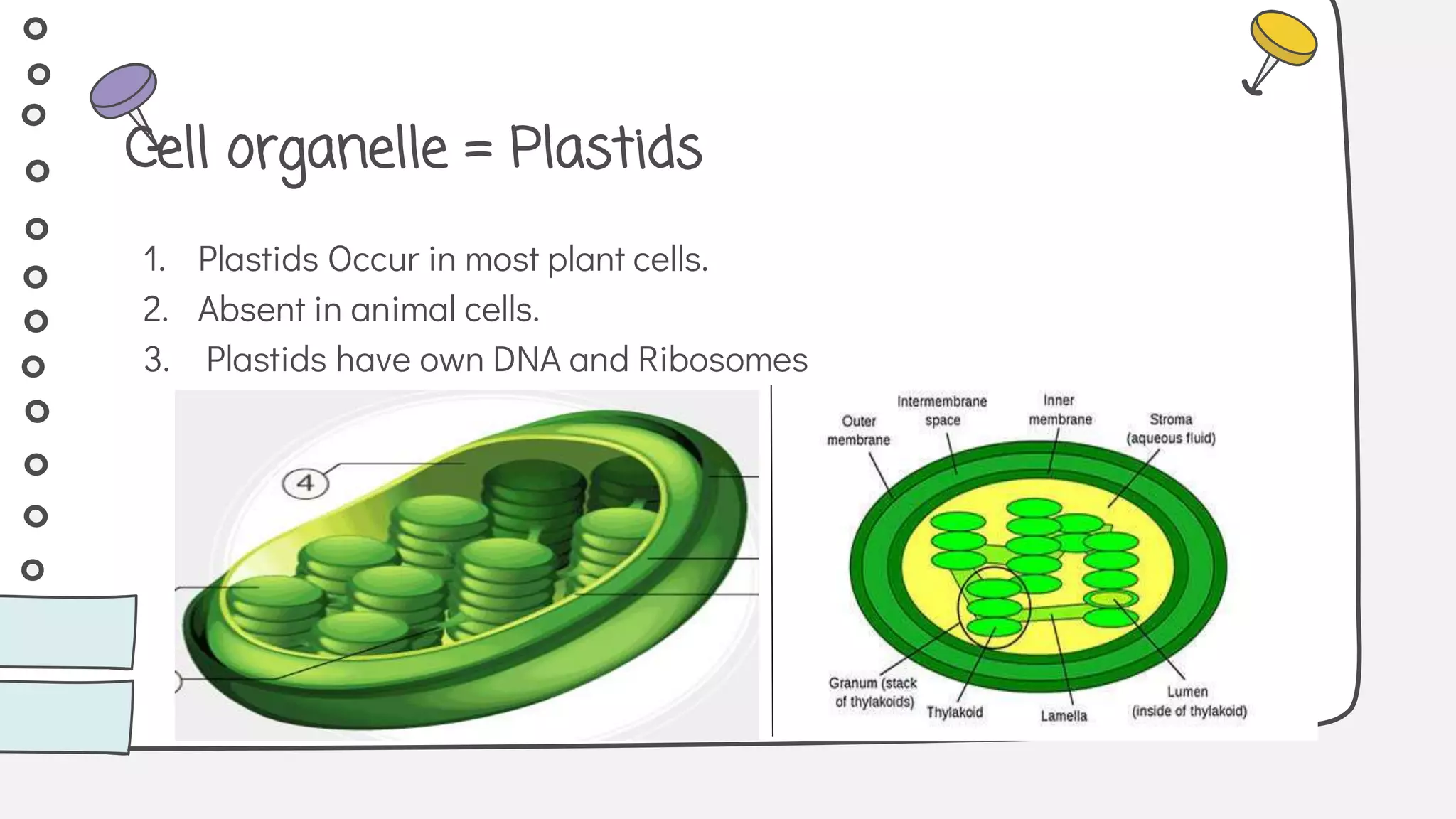 Cell organelle = Plastids

1. Plastids Occur in most plant cells.
2. Absent in animal cells.
3. Plastids have own DNA and Ribosomes

4

Outer membrane
Intermembrane space
Inner membrane
Stroma (aqueous fluid)
Granum (stack of thylakoids)
Thylakoid
Lamella
Lumen (inside of thylakoid)